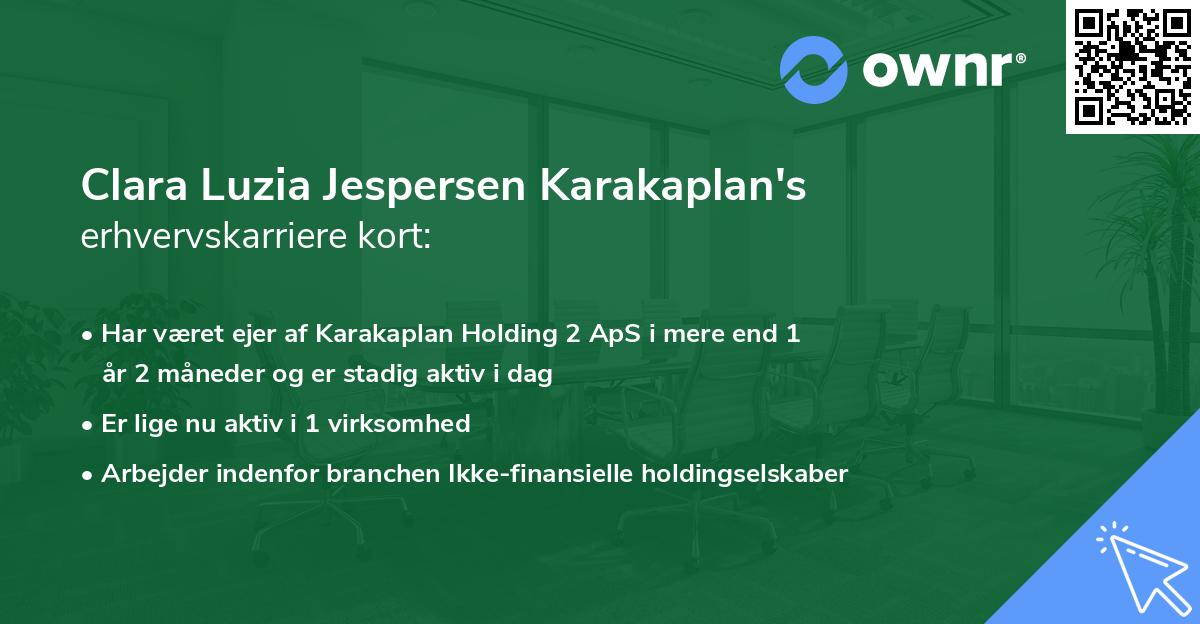 ownr®

Clara Luzia Jespersen Karakaplan's erhvervskarriere kort:

• Har været ejer af Karakaplan Holding 2 ApS i mere end 1 år 2 måneder og er stadig aktiv i dag

• Er lige nu aktiv i 1 virksomhed

• Arbejder indenfor branchen Ikke-finansielle holdingselskaber